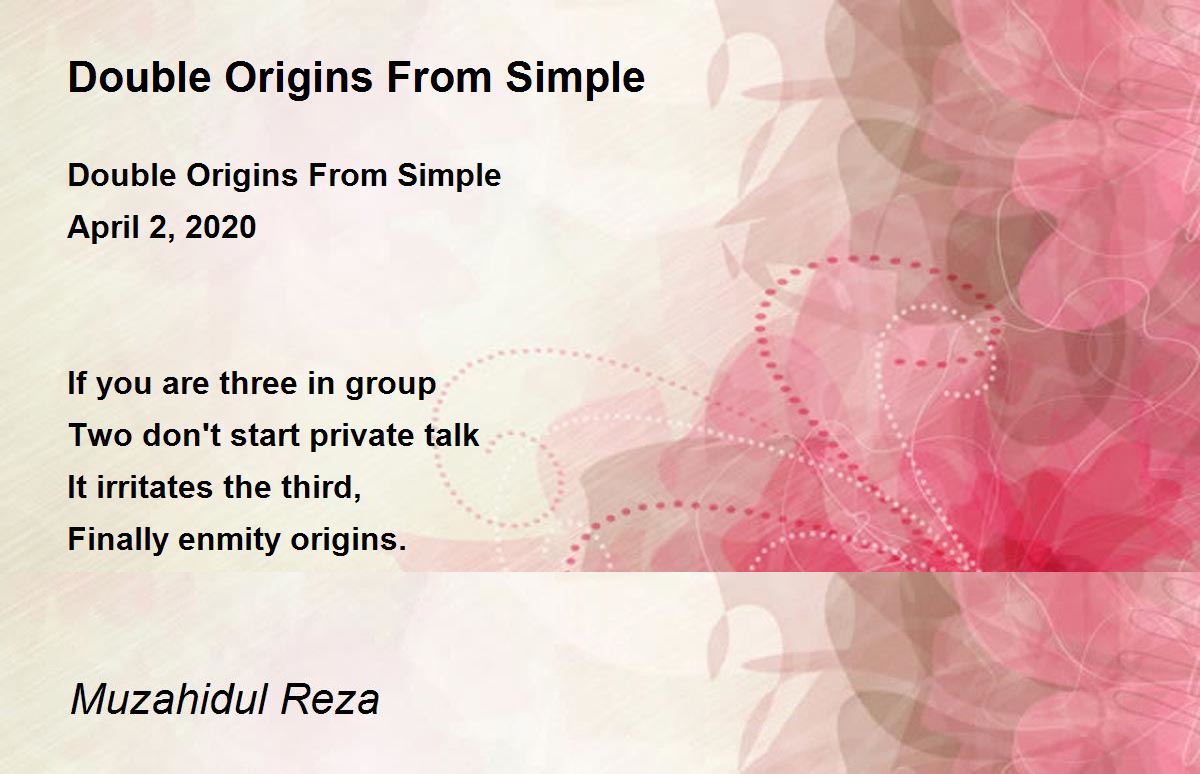 Double Origins From Simple

Double Origins From Simple
April 2, 2020

If you are three in group
Two don't start private talk
It irritates the third,
Finally enmity origins.

Muzahidul Reza